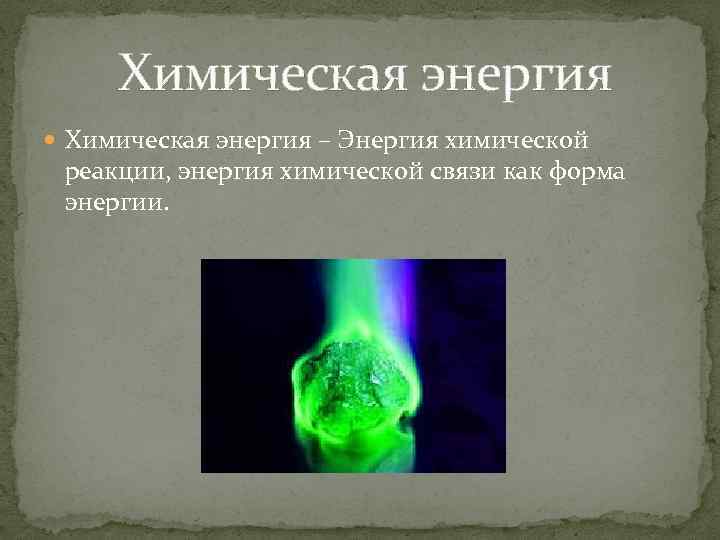 Химическая энергия

Химическая энергия – Энергия химической реакции, энергия химической связи как форма энергии.